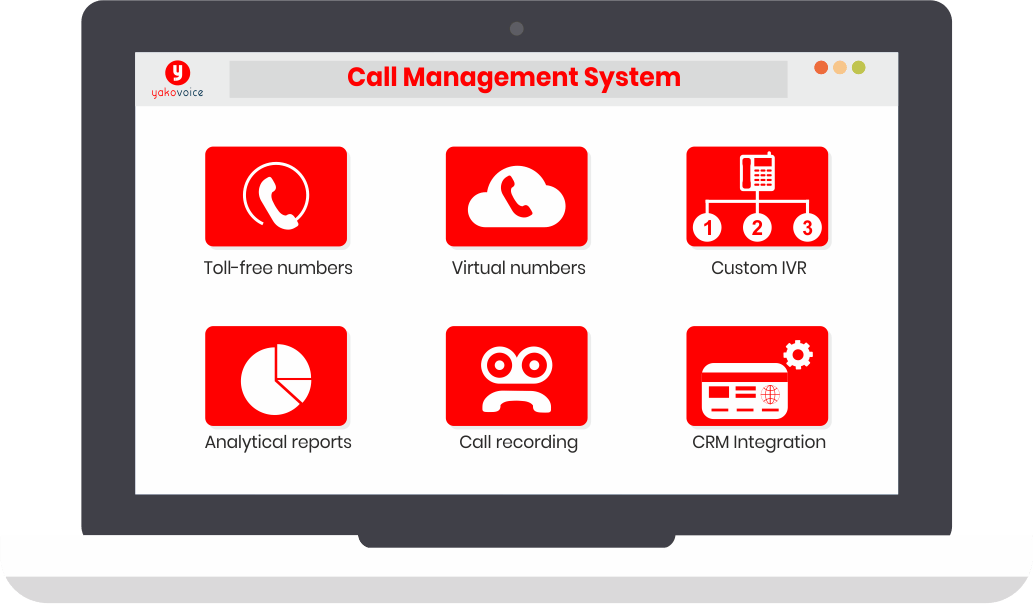 y
yakovoice

Call Management System

Toll-free numbers

Virtual numbers

1 2 3

Custom IVR

Analytical reports

Call recording

CRM Integration